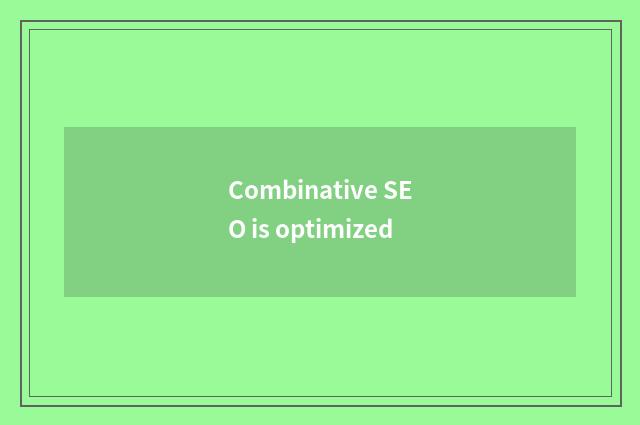 Combinative SE
O is optimized